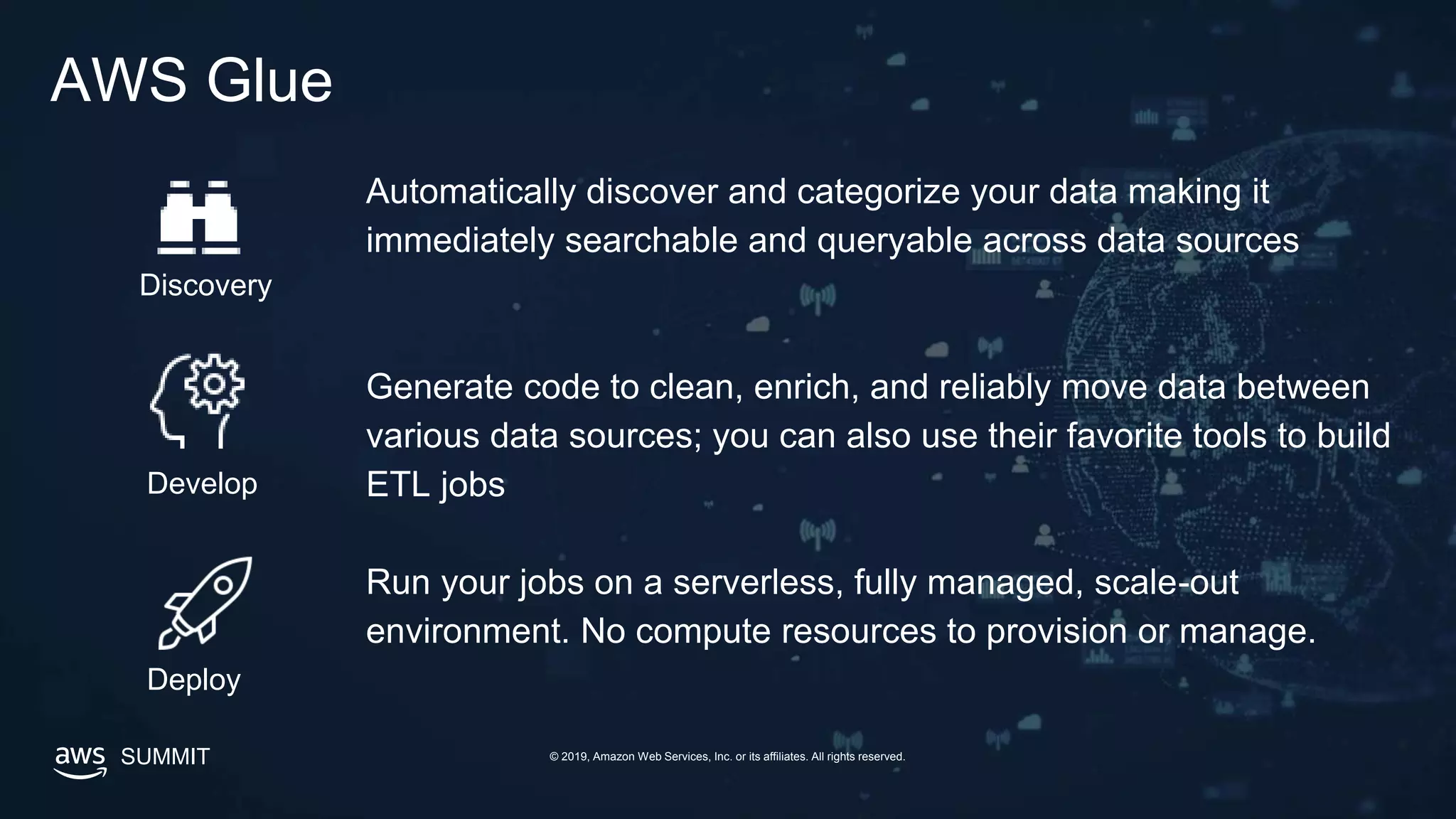 AWS Glue

Discovery

Automatically discover and categorize your data making it immediately searchable and queryable across data sources

Develop

Generate code to clean, enrich, and reliably move data between various data sources; you can also use their favorite tools to build ETL jobs

Deploy

Run your jobs on a serverless, fully managed, scale-out environment. No compute resources to provision or manage.

aws SUMMIT

© 2019, Amazon Web Services, Inc. or its affiliates. All rights reserved.